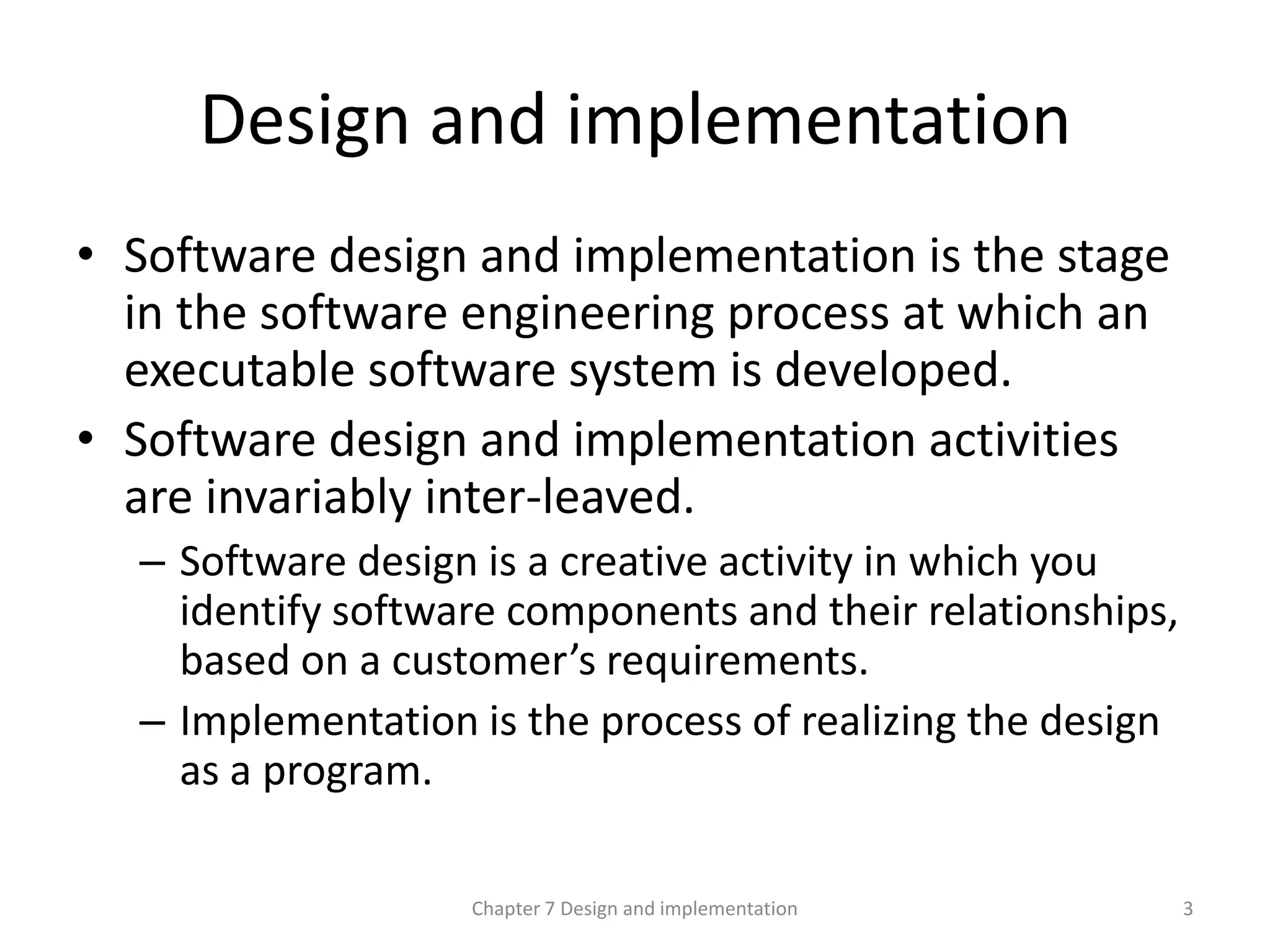 Design and implementation

• Software design and implementation is the stage in the software engineering process at which an executable software system is developed.
• Software design and implementation activities are invariably inter-leaved.
– Software design is a creative activity in which you identify software components and their relationships, based on a customer’s requirements.
– Implementation is the process of realizing the design as a program.

Chapter 7 Design and implementation
3